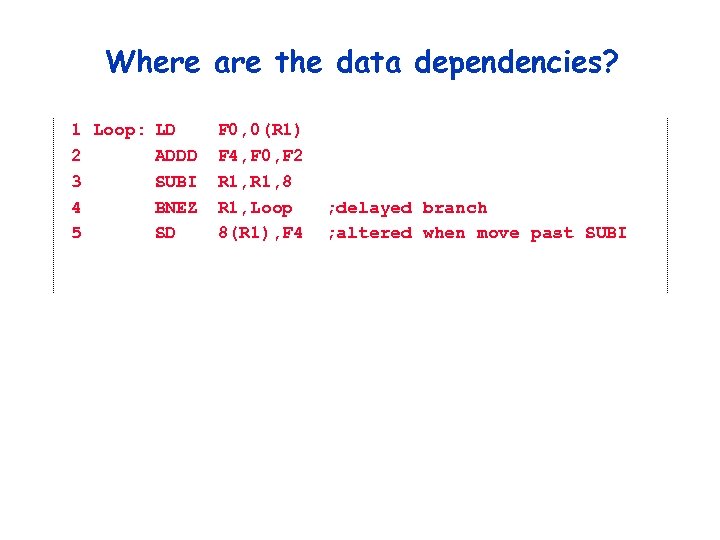 Where are the data dependencies?

1 Loop: LD F0,0(R1)
2 ADDD F4,F0,F2
3 SUBI R1,R1,8
4 BNEZ R1,Loop ;delayed branch
5 SD 8(R1),F4 ;altered when move past SUBI